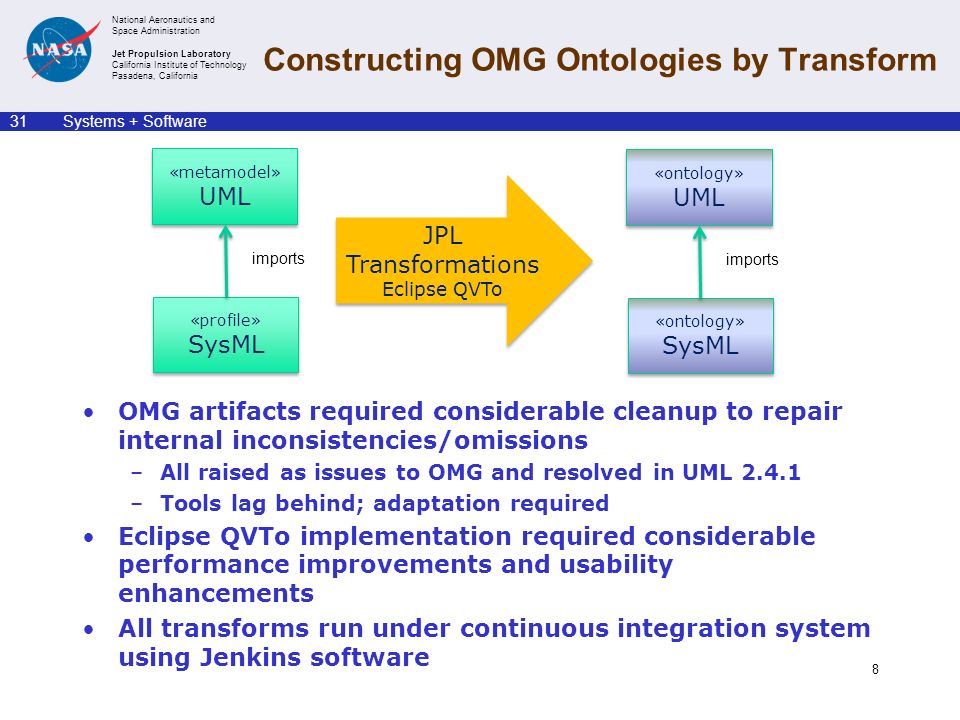 NASA

National Aeronautics and Space Administration

Jet Propulsion Laboratory
California Institute of Technology
Pasadena, California

Constructing OMG Ontologies by Transform

31 Systems + Software

«metamodel»
UML

imports

«profile»
SysML

JPL
Transformations
Eclipse QVTo

«ontology»
UML

imports

«ontology»
SysML

• OMG artifacts required considerable cleanup to repair internal inconsistencies/omissions
– All raised as issues to OMG and resolved in UML 2.4.1
– Tools lag behind; adaptation required
• Eclipse QVTo implementation required considerable performance improvements and usability enhancements
• All transforms run under continuous integration system using Jenkins software

8